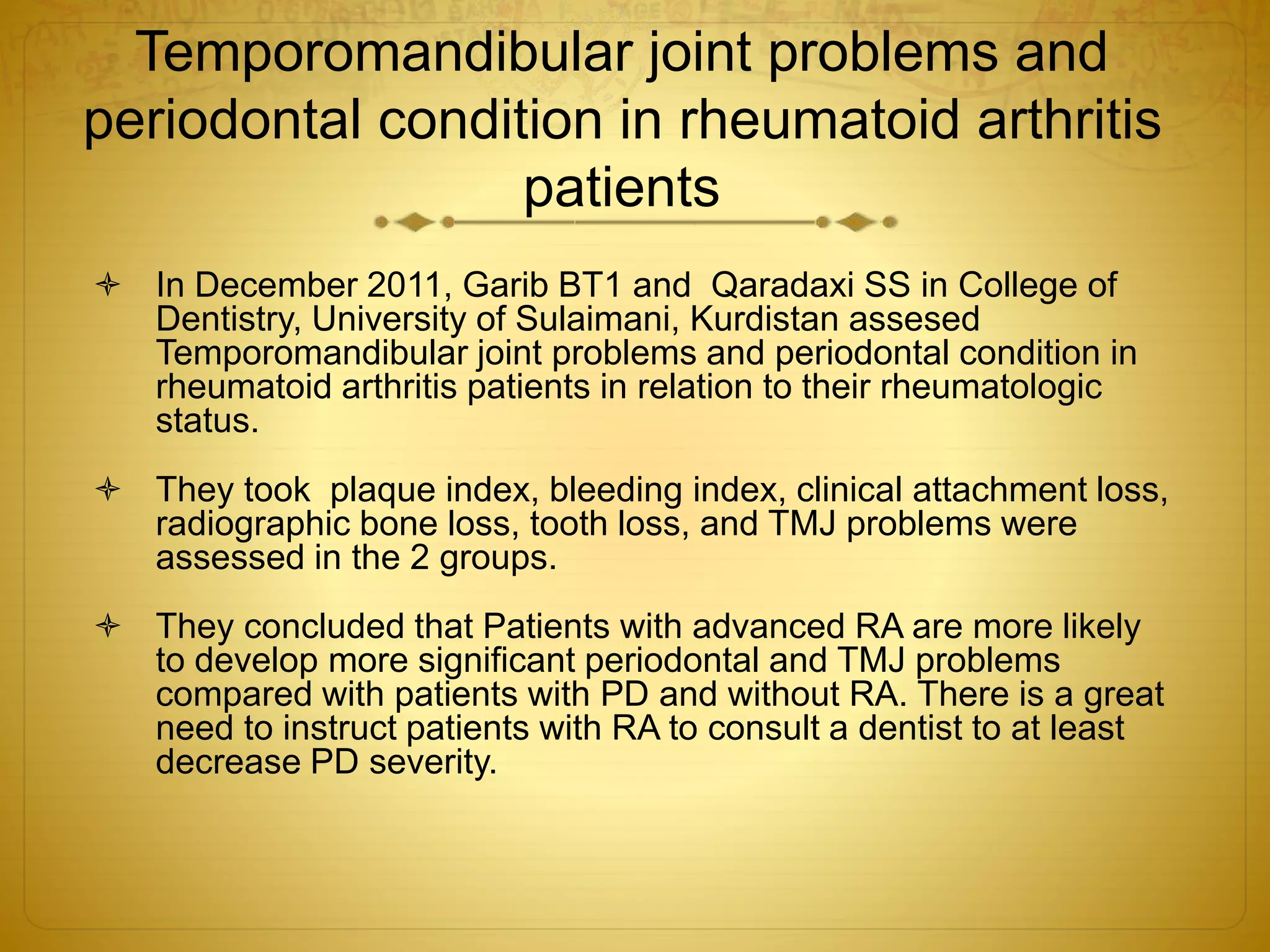 Temporomandibular joint problems and periodontal condition in rheumatoid arthritis patients

In December 2011, Garib BT1 and Qaradaxi SS in College of Dentistry, University of Sulaimani, Kurdistan assesed Temporomandibular joint problems and periodontal condition in rheumatoid arthritis patients in relation to their rheumatologic status.

They took plaque index, bleeding index, clinical attachment loss, radiographic bone loss, tooth loss, and TMJ problems were assessed in the 2 groups.

They concluded that Patients with advanced RA are more likely to develop more significant periodontal and TMJ problems compared with patients with PD and without RA. There is a great need to instruct patients with RA to consult a dentist to at least decrease PD severity.